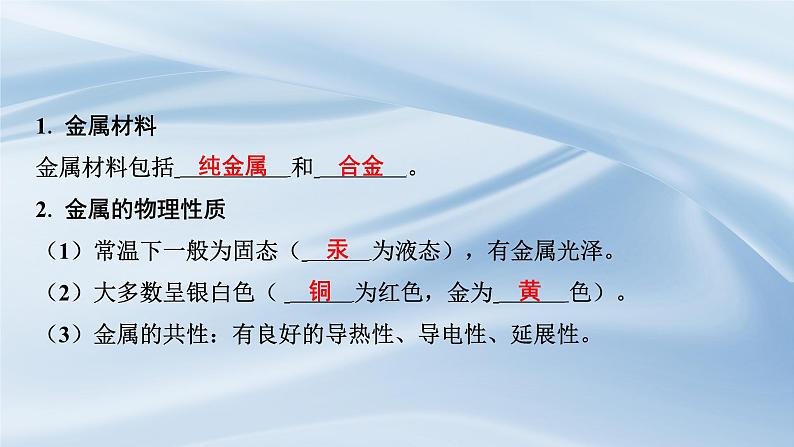 1. 金属材料

金属材料包括__纯金属__和__合金__。

2. 金属的物理性质

（1）常温下一般为固态（__汞__为液态），有金属光泽。

（2）大多数呈银白色（__铜__为红色，金为__黄__色）。

（3）金属的共性：有良好的导热性、导电性、延展性。